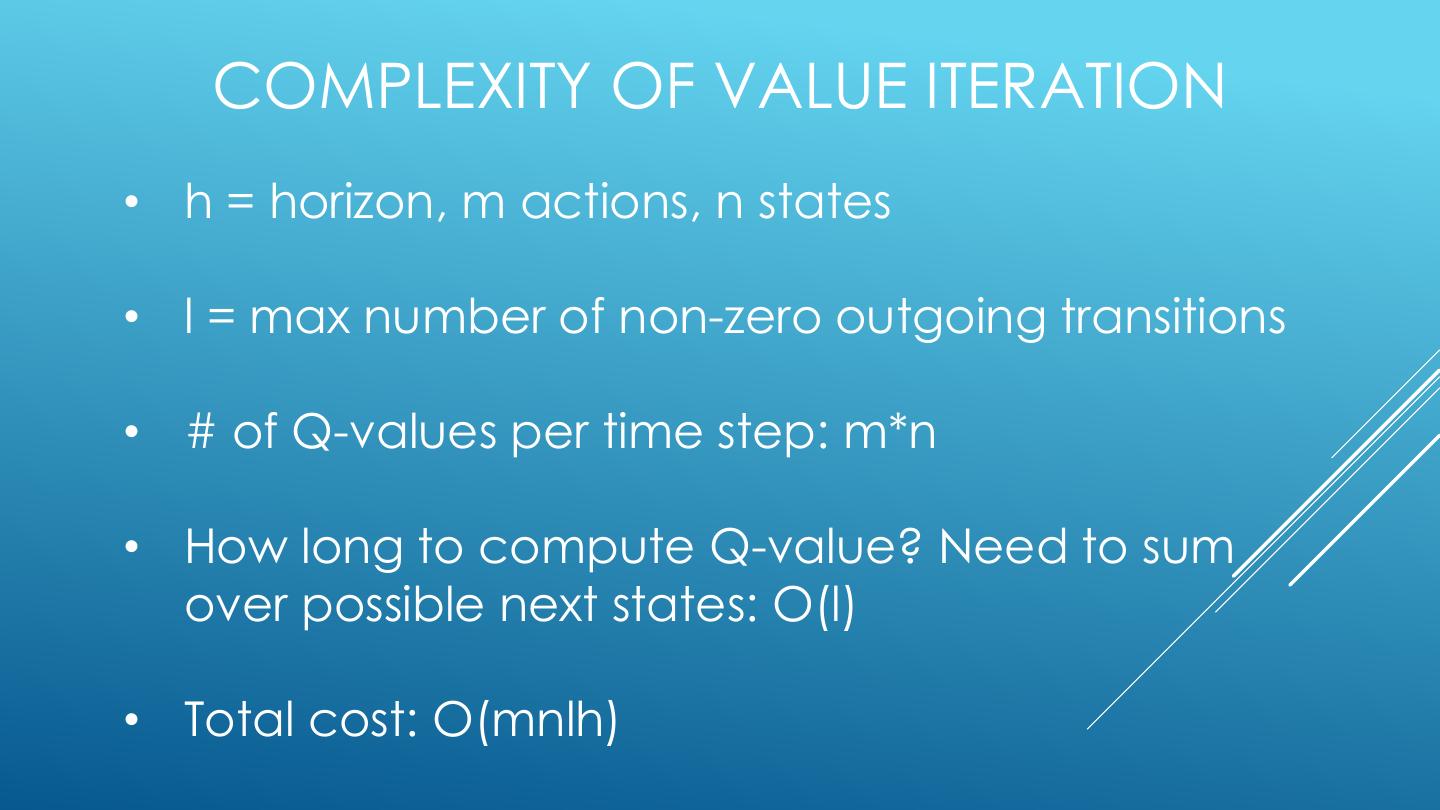 COMPLEXITY OF VALUE ITERATION

• h = horizon, m actions, n states

• l = max number of non-zero outgoing transitions

• # of Q-values per time step: m*n

• How long to compute Q-value? Need to sum over possible next states: O(l)

• Total cost: O(mnlh)